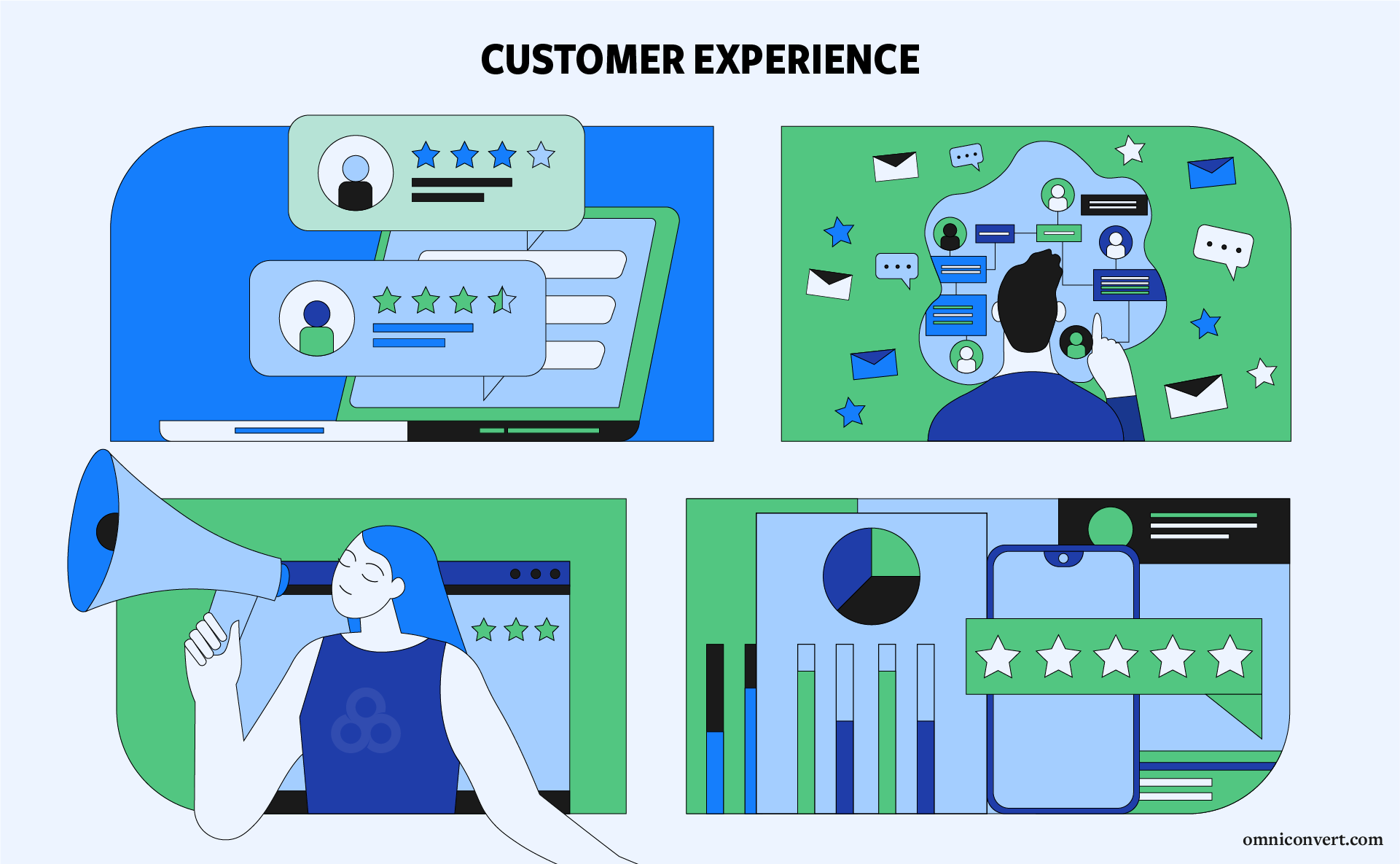 CUSTOMER EXPERIENCE

omniconvert.com